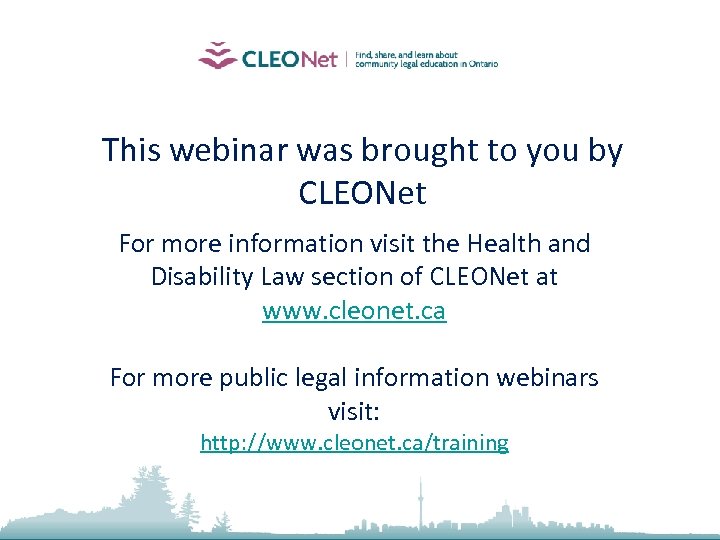 CLEONet | Find, share, and learn about community legal education in Ontario

This webinar was brought to you by CLEONet

For more information visit the Health and Disability Law section of CLEONet at www.cleonet.ca

For more public legal information webinars visit:
http://www.cleonet.ca/training